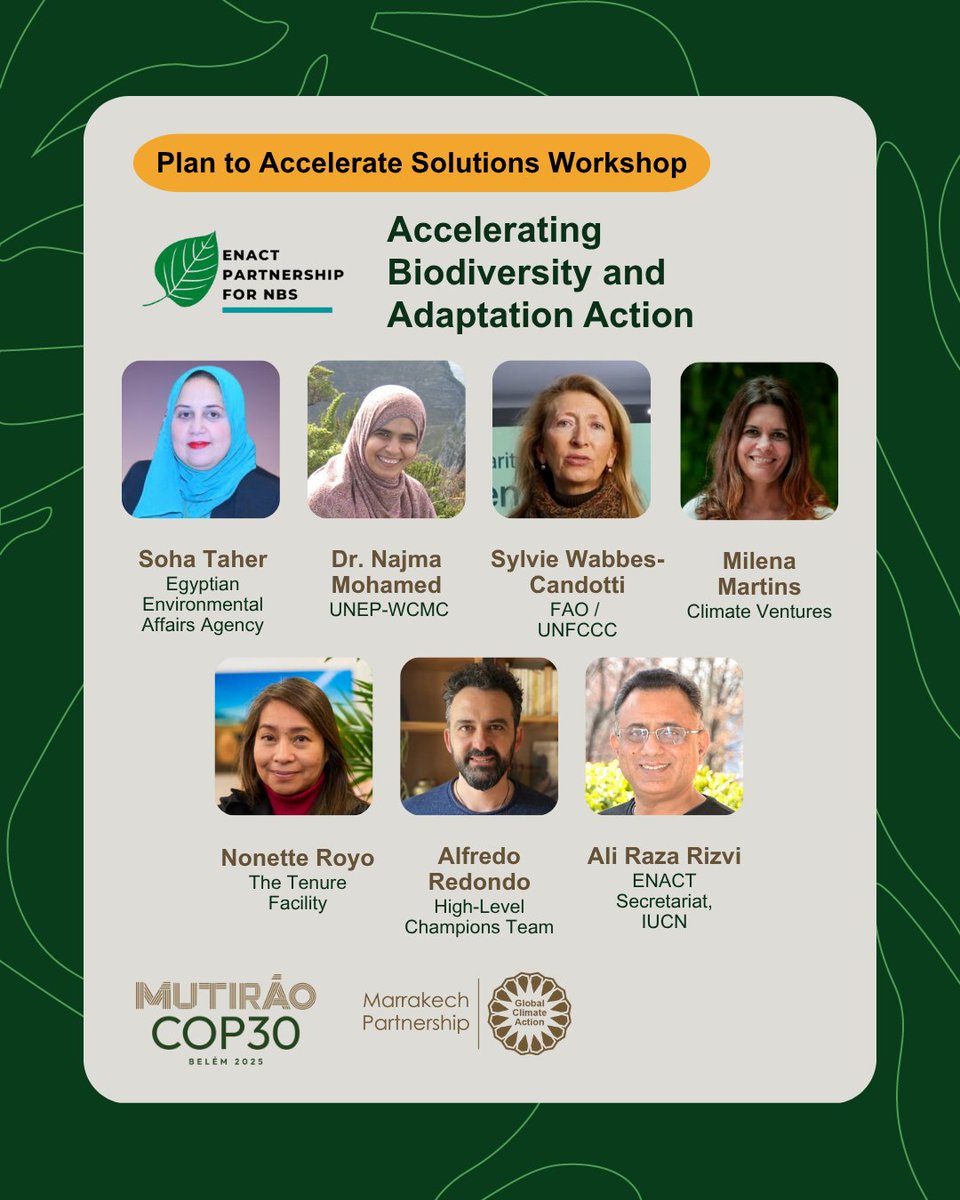 Plan to Accelerate Solutions Workshop

ENACT PARTNERSHIP FOR NBS

Accelerating Biodiversity and Adaptation Action

Soha Taher
Egyptian Environmental Affairs Agency

Dr. Najma Mohamed
UNEP-WCMC

Sylvie Wabbes-Candotti
FAO / UNFCCC

Milena Martins
Climate Ventures

Nonette Royo
The Tenure Facility

Alfredo Redondo
High-Level Champions Team

Ali Raza Rizvi
ENACT Secretariat, IUCN

MUTIRÃO COP30 BELÉM 2025

Marrakech Partnership

Global Climate Action